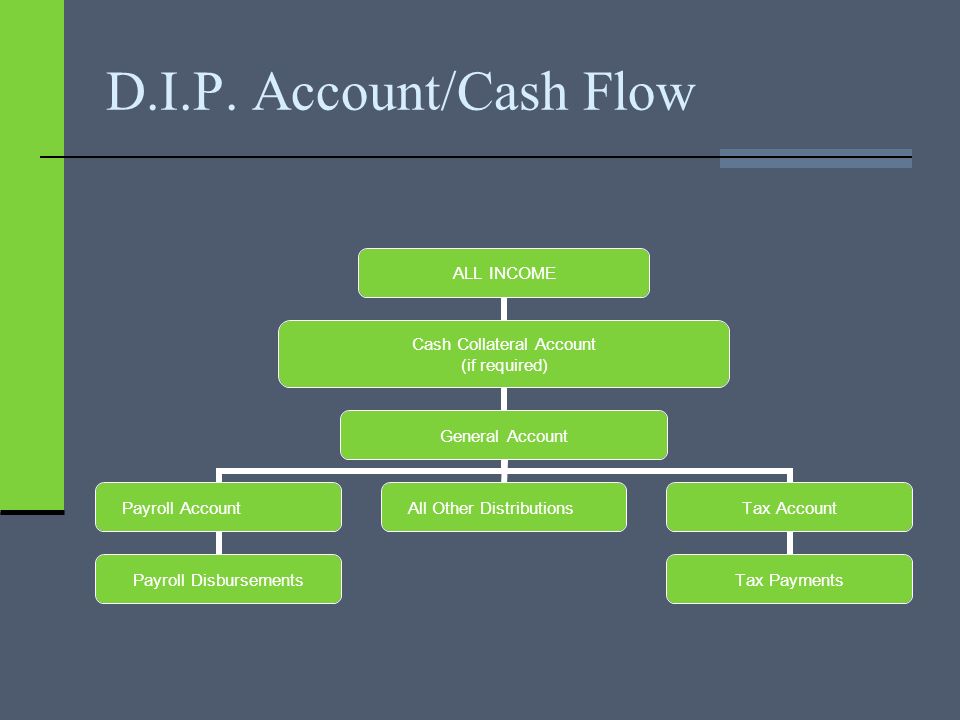 D.I.P. Account/Cash Flow

ALL INCOME

Cash Collateral Account
(if required)

General Account

Payroll Account

All Other Distributions

Tax Account

Payroll Disbursements

Tax Payments